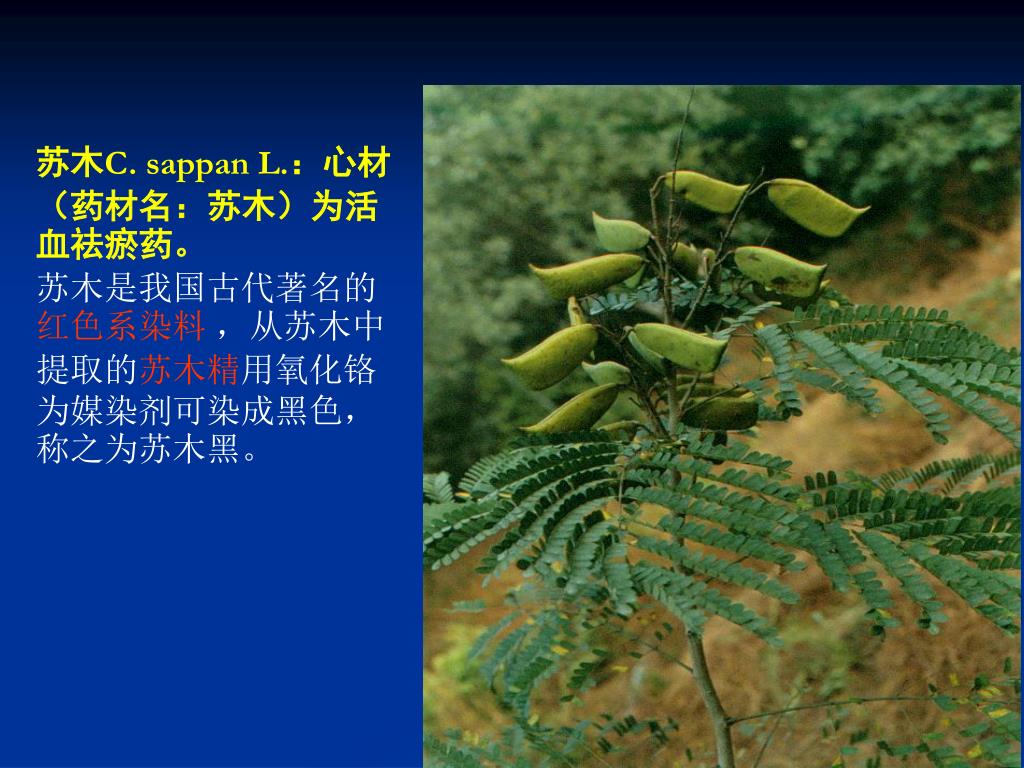 苏木C. sappan L.：心材（药材名：苏木）为活血祛瘀药。

苏木是我国古代著名的红色系染料，从苏木中提取的苏木精用氧化铬为媒染剂可染成黑色，称之为苏木黑。